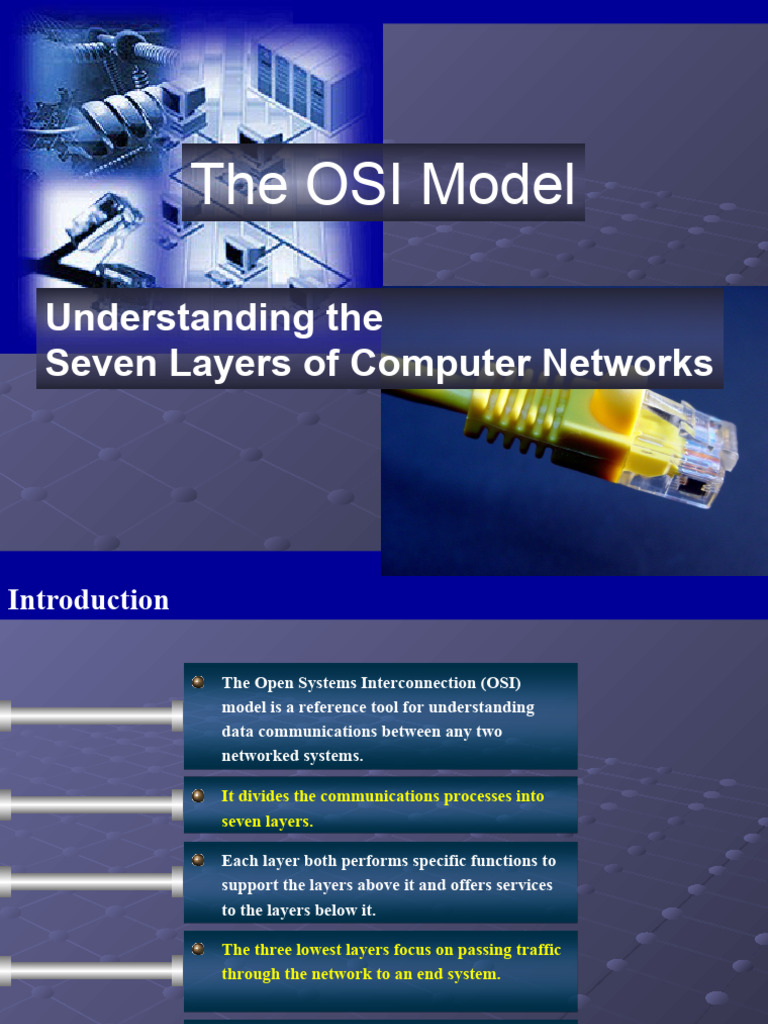 The OSI Model

Understanding the Seven Layers of Computer Networks

Introduction

The Open Systems Interconnection (OSI) model is a reference tool for understanding data communications between any two networked systems.

It divides the communications processes into seven layers.

Each layer both performs specific functions to support the layers above it and offers services to the layers below it.

The three lowest layers focus on passing traffic through the network to an end system.